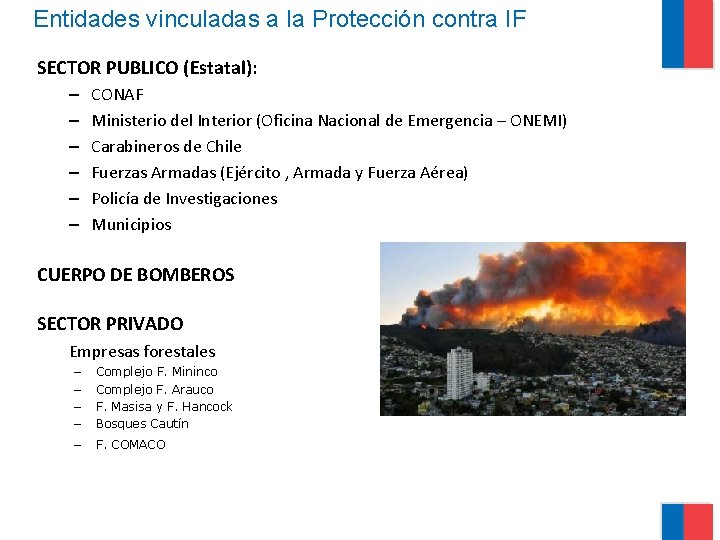 Entidades vinculadas a la Protección contra IF

SECTOR PUBLICO (Estatal):

– CONAF
– Ministerio del Interior (Oficina Nacional de Emergencia – ONEMI)
– Carabineros de Chile
– Fuerzas Armadas (Ejército , Armada y Fuerza Aérea)
– Policía de Investigaciones
– Municipios

CUERPO DE BOMBEROS

SECTOR PRIVADO

Empresas forestales
– Complejo F. Mininco
– Complejo F. Arauco
– F. Masisa y F. Hancock
– Bosques Cautín
– F. COMACO